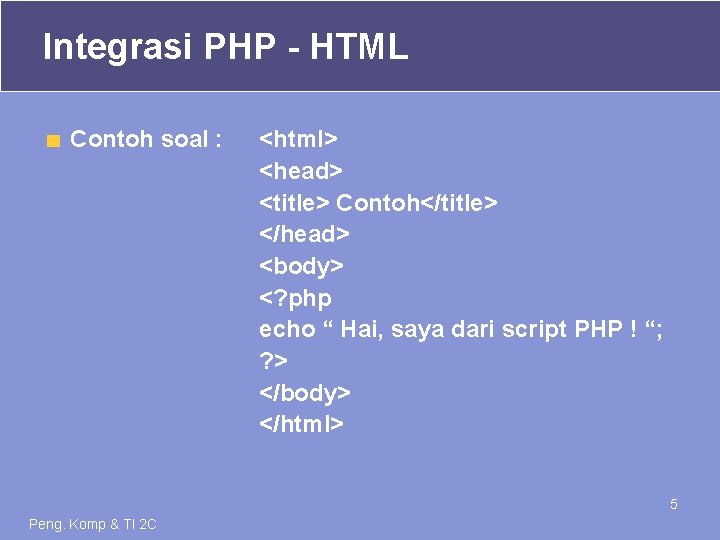 Integrasi PHP - HTML

Contoh soal : <html>
<head>
<title> Contoh</title>
</head>
<body>
<?php
echo “ Hai, saya dari script PHP ! “;
?>
</body>
</html>

5

Peng. Komp & TI 2C